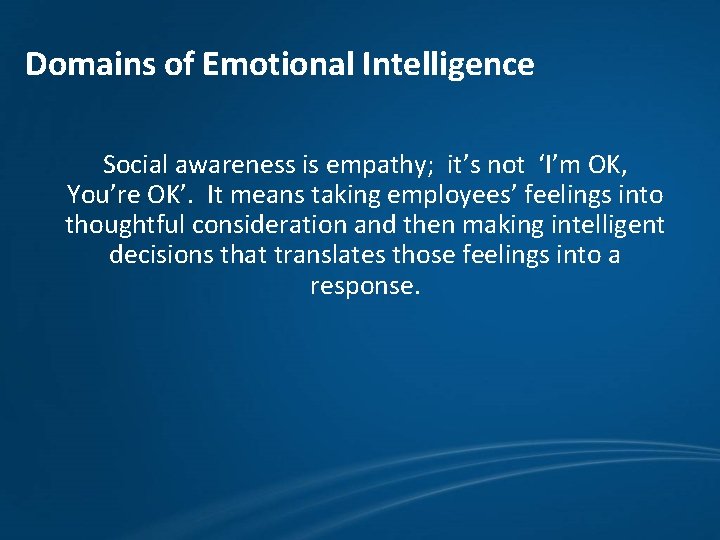 Domains of Emotional Intelligence

Social awareness is empathy; it’s not ‘I’m OK, You’re OK’. It means taking employees’ feelings into thoughtful consideration and then making intelligent decisions that translates those feelings into a response.